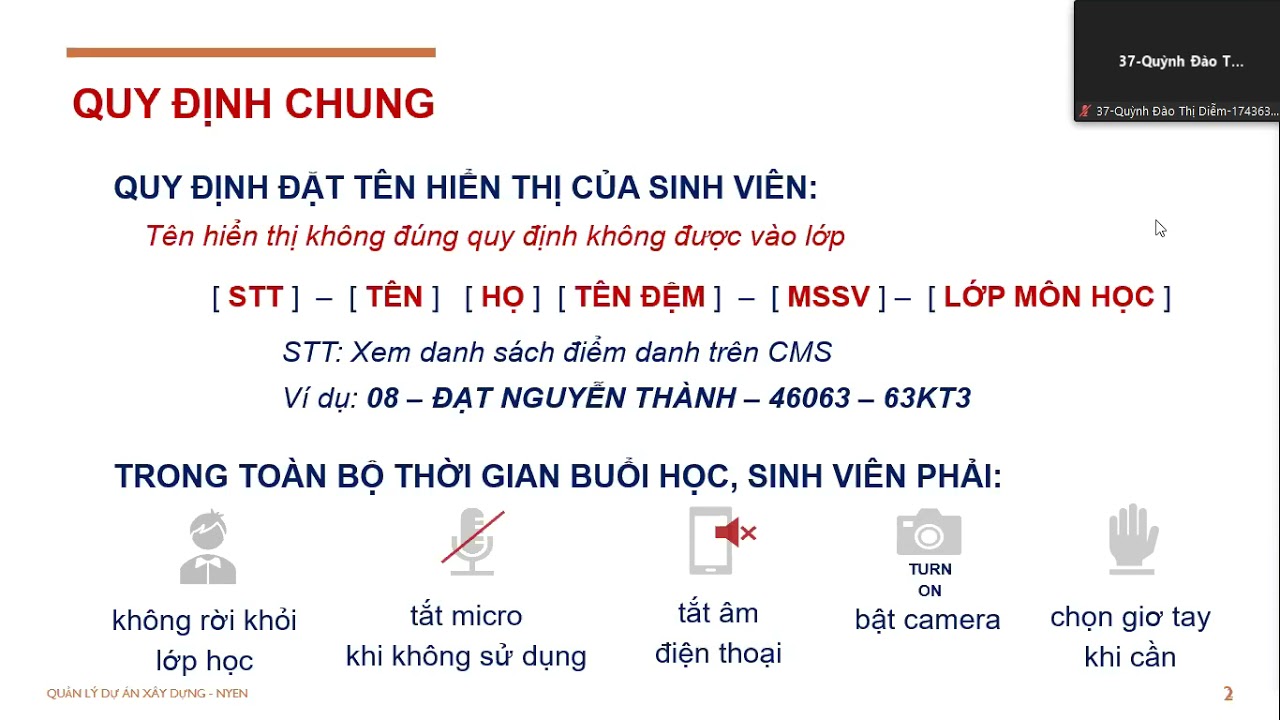 37-Quỳnh Đào T...

37-Quỳnh Đào Thị Diễm-174363...

QUY ĐỊNH CHUNG

QUY ĐỊNH ĐẶT TÊN HIỂN THỊ CỦA SINH VIÊN:

Tên hiển thị không đúng quy định không được vào lớp

[ STT ] – [ TÊN ] [ HỌ ] [ TÊN ĐỆM ] – [ MSSV ] – [ LỚP MÔN HỌC ]

STT: Xem danh sách điểm danh trên CMS

Ví dụ: 08 – ĐẠT NGUYỄN THÀNH – 46063 – 63KT3

TRONG TOÀN BỘ THỜI GIAN BUỔI HỌC, SINH VIÊN PHẢI:

không rời khỏi lớp học

tắt micro khi không sử dụng

tắt âm điện thoại

TURN ON

bật camera

chọn giơ tay khi cần

QUẢN LÝ DỰ ÁN XÂY DỰNG - NYEN

2